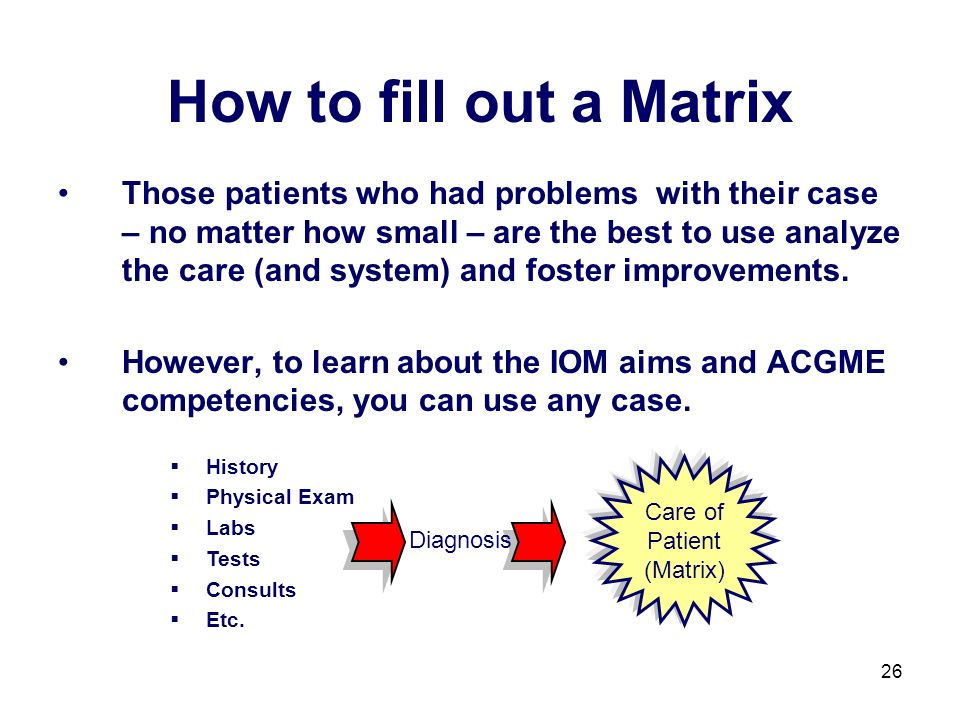 How to fill out a Matrix

• Those patients who had problems with their case – no matter how small – are the best to use analyze the care (and system) and foster improvements.

• However, to learn about the IOM aims and ACGME competencies, you can use any case.

▪ History
▪ Physical Exam
▪ Labs
▪ Tests
▪ Consults
▪ Etc.

Diagnosis

Care of Patient (Matrix)

26